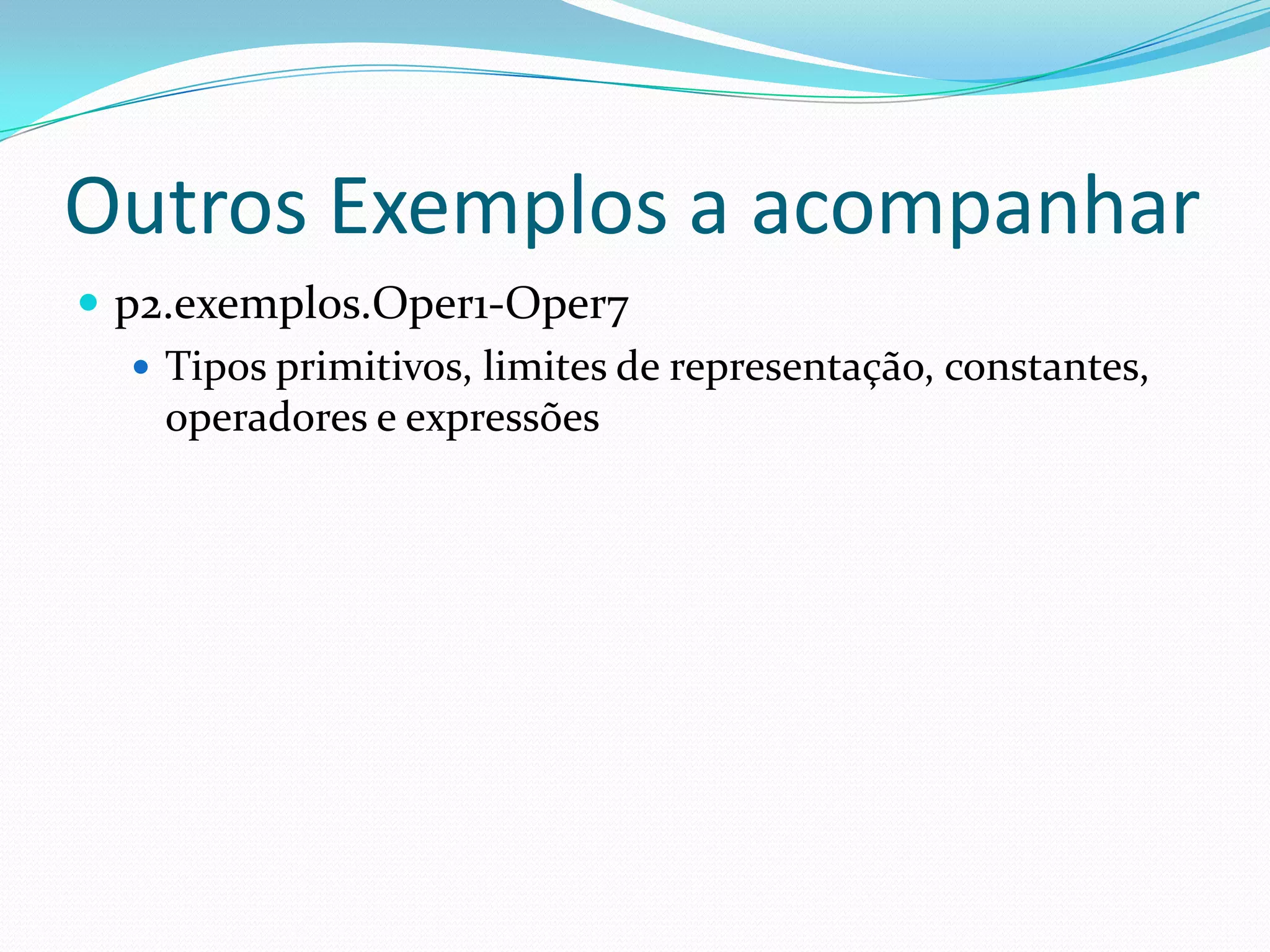 Outros Exemplos a acompanhar

- p2.exemplos.Oper1-Oper7
  - Tipos primitivos, limites de representação, constantes, operadores e expressões